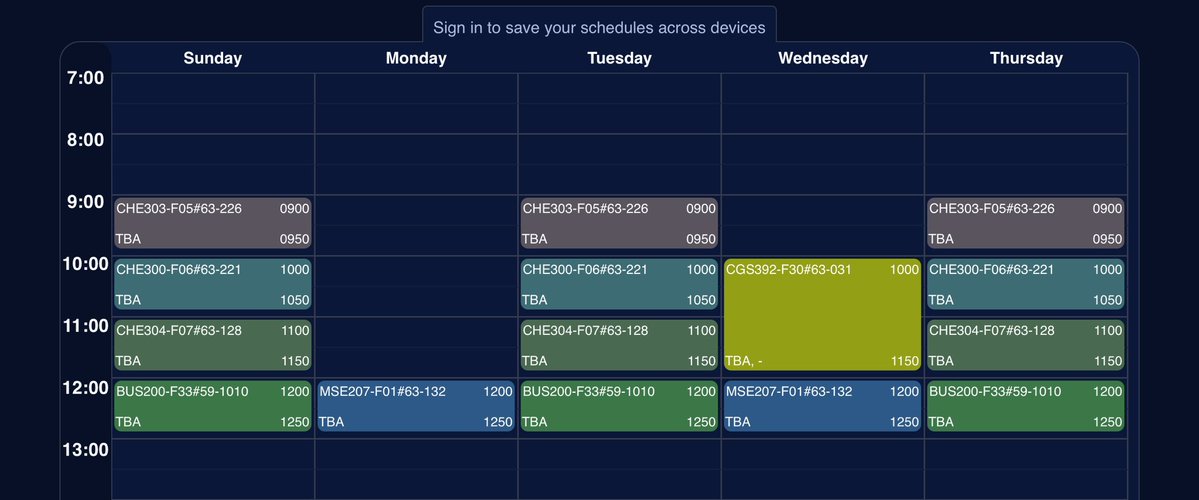 Sign in to save your schedules across devices

| | Sunday | Monday | Tuesday | Wednesday | Thursday |
|---|---|---|---|---|---|
| 7:00 | | | | | |
| 8:00 | | | | | |
| 9:00 | CHE303-F05#63-226 0900 TBA 0950 | | CHE303-F05#63-226 0900 TBA 0950 | | CHE303-F05#63-226 0900 TBA 0950 |
| 10:00 | CHE300-F06#63-221 1000 TBA 1050 | | CHE300-F06#63-221 1000 TBA 1050 | CGS392-F30#63-031 1000 TBA, - 1150 | CHE300-F06#63-221 1000 TBA 1050 |
| 11:00 | CHE304-F07#63-128 1100 TBA 1150 | | CHE304-F07#63-128 1100 TBA 1150 | | CHE304-F07#63-128 1100 TBA 1150 |
| 12:00 | BUS200-F33#59-1010 1200 TBA 1250 | MSE207-F01#63-132 1200 TBA 1250 | BUS200-F33#59-1010 1200 TBA 1250 | MSE207-F01#63-132 1200 TBA 1250 | BUS200-F33#59-1010 1200 TBA 1250 |
| 13:00 | | | | | |